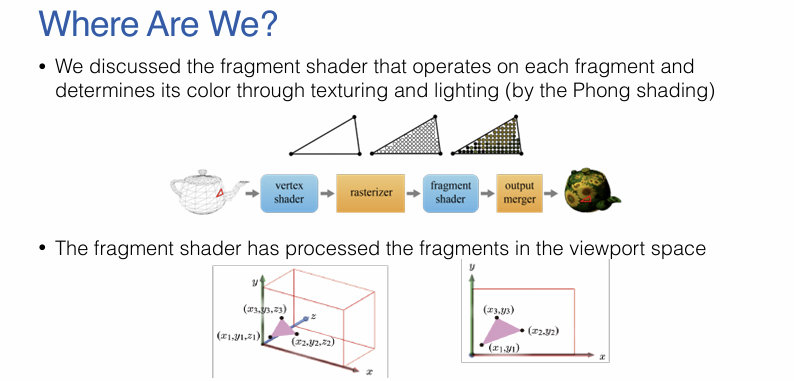 Where Are We?

• We discussed the fragment shader that operates on each fragment and determines its color through texturing and lighting (by the Phong shading)

vertex shader

rasterizer

fragment shader

output merger

• The fragment shader has processed the fragments in the viewport space

$y$

$(x_3,y_3,z_3)$

$z$

$(x_1,y_1,z_1)$

$(x_2,y_2,z_2)$

$x$

$y$

$(x_3,y_3)$

$(x_2,y_2)$

$(x_1,y_1)$

$x$